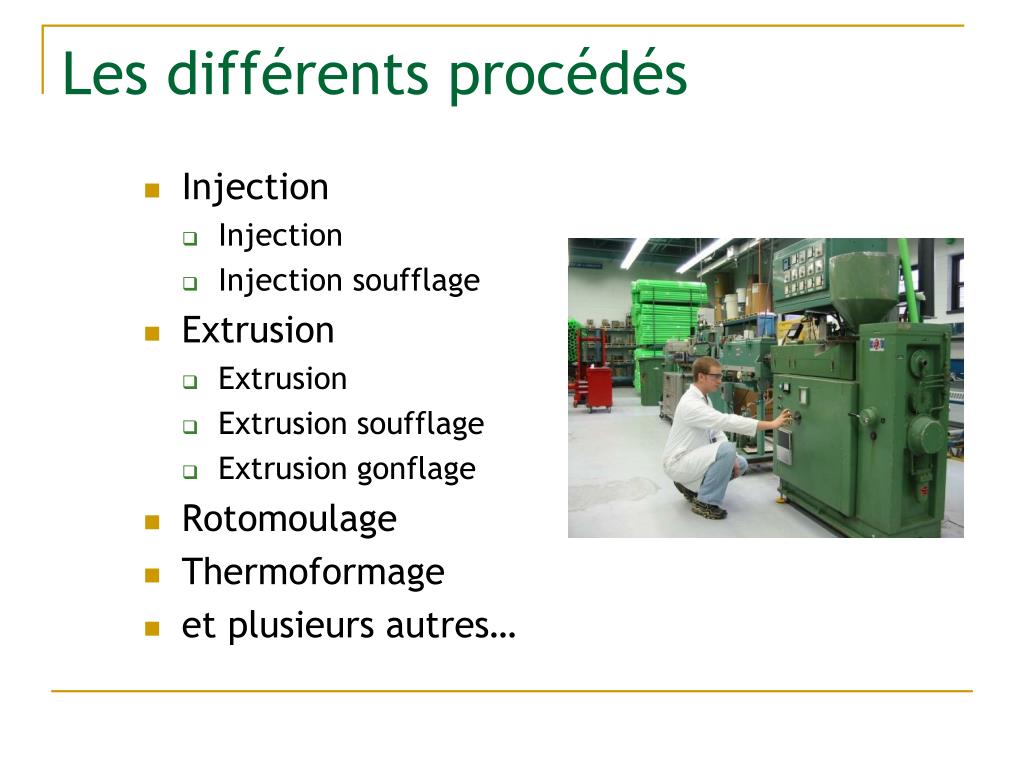 Les différents procédés

- Injection
  - Injection
  - Injection soufflage
- Extrusion
  - Extrusion
  - Extrusion soufflage
  - Extrusion gonflage
- Rotomoulage
- Thermoformage
- et plusieurs autres…